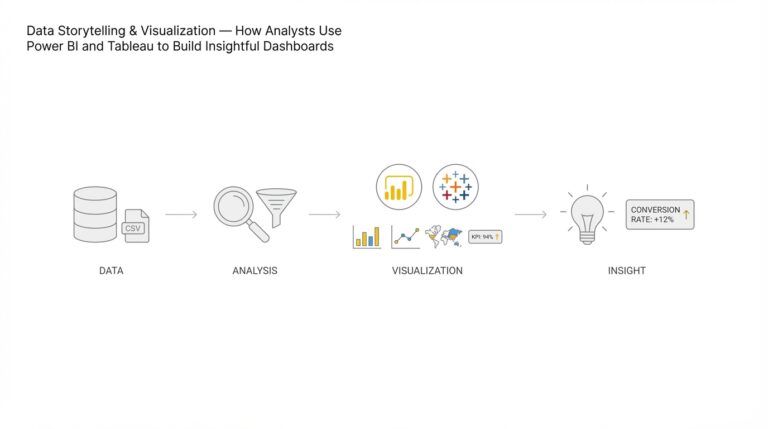 Data Storytelling & Visualization — How Analysts Use Power BI and Tableau to Build Insightful Dashboards

CSV

KPI: 94% ↑

CONVERSION RATE: +12% ↑

DATA

ANALYSIS

VISUALIZATION

INSIGHT